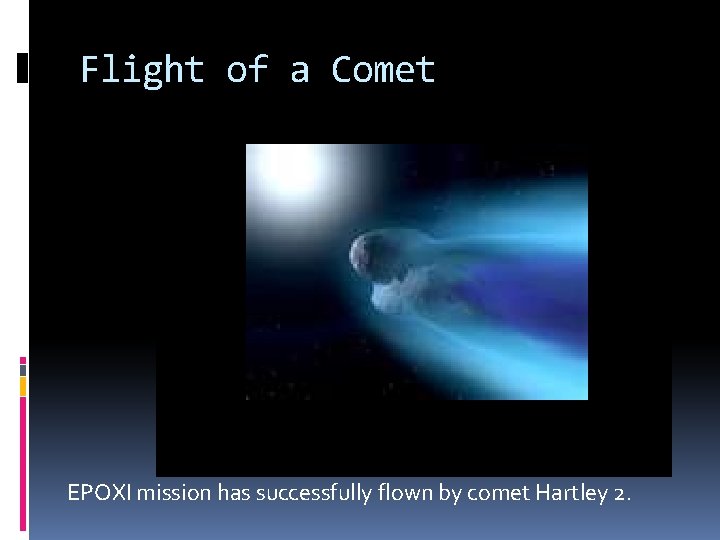 Flight of a Comet

EPOXI mission has successfully flown by comet Hartley 2.